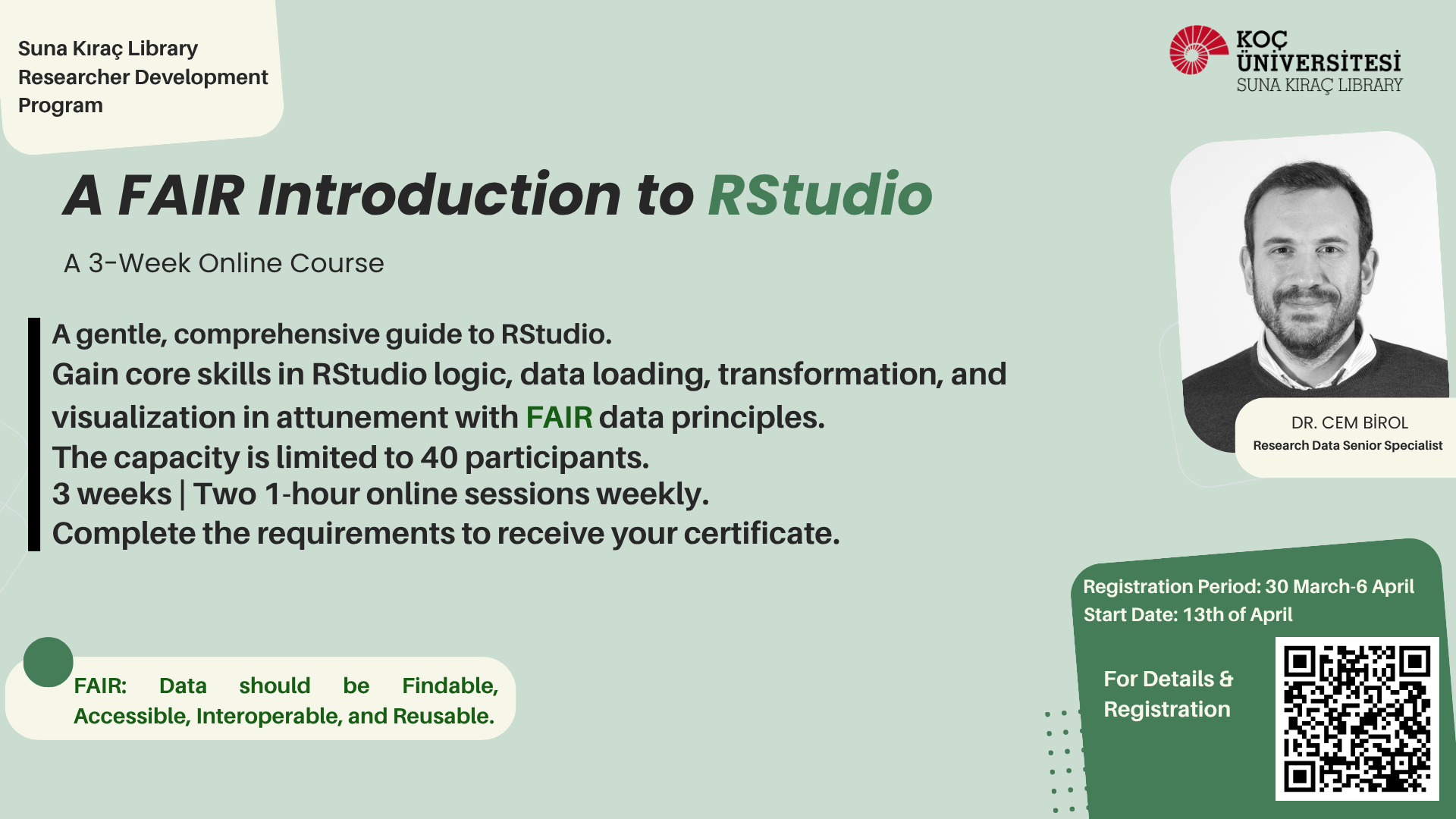 Suna Kıraç Library
Researcher Development Program

KOÇ
ÜNİVERSİTESİ
SUNA KIRAÇ LIBRARY

A FAIR Introduction to RStudio

A 3-Week Online Course

A gentle, comprehensive guide to RStudio.
Gain core skills in RStudio logic, data loading, transformation, and visualization in attunement with FAIR data principles.
The capacity is limited to 40 participants.
3 weeks | Two 1-hour online sessions weekly.
Complete the requirements to receive your certificate.

DR. CEM BİROL
Research Data Senior Specialist

FAIR: Data should be Findable, Accessible, Interoperable, and Reusable.

Registration Period: 30 March-6 April
Start Date: 13th of April

For Details & Registration